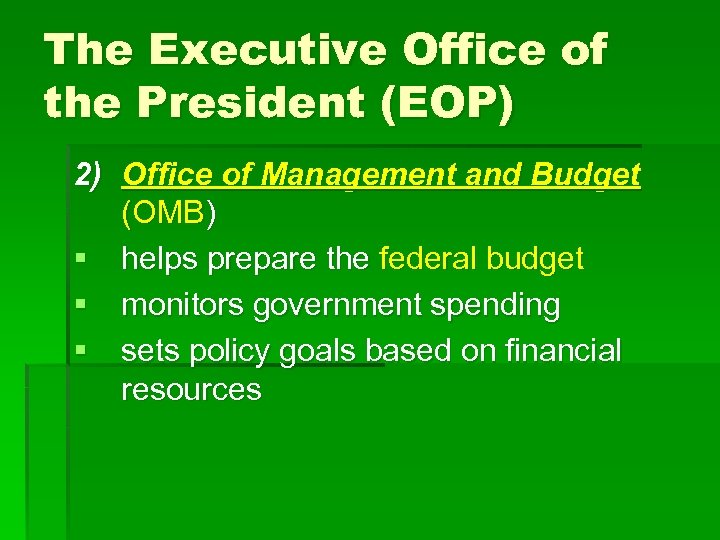 The Executive Office of the President (EOP)

2) Office of Management and Budget (OMB)

▪ helps prepare the federal budget
▪ monitors government spending
▪ sets policy goals based on financial resources